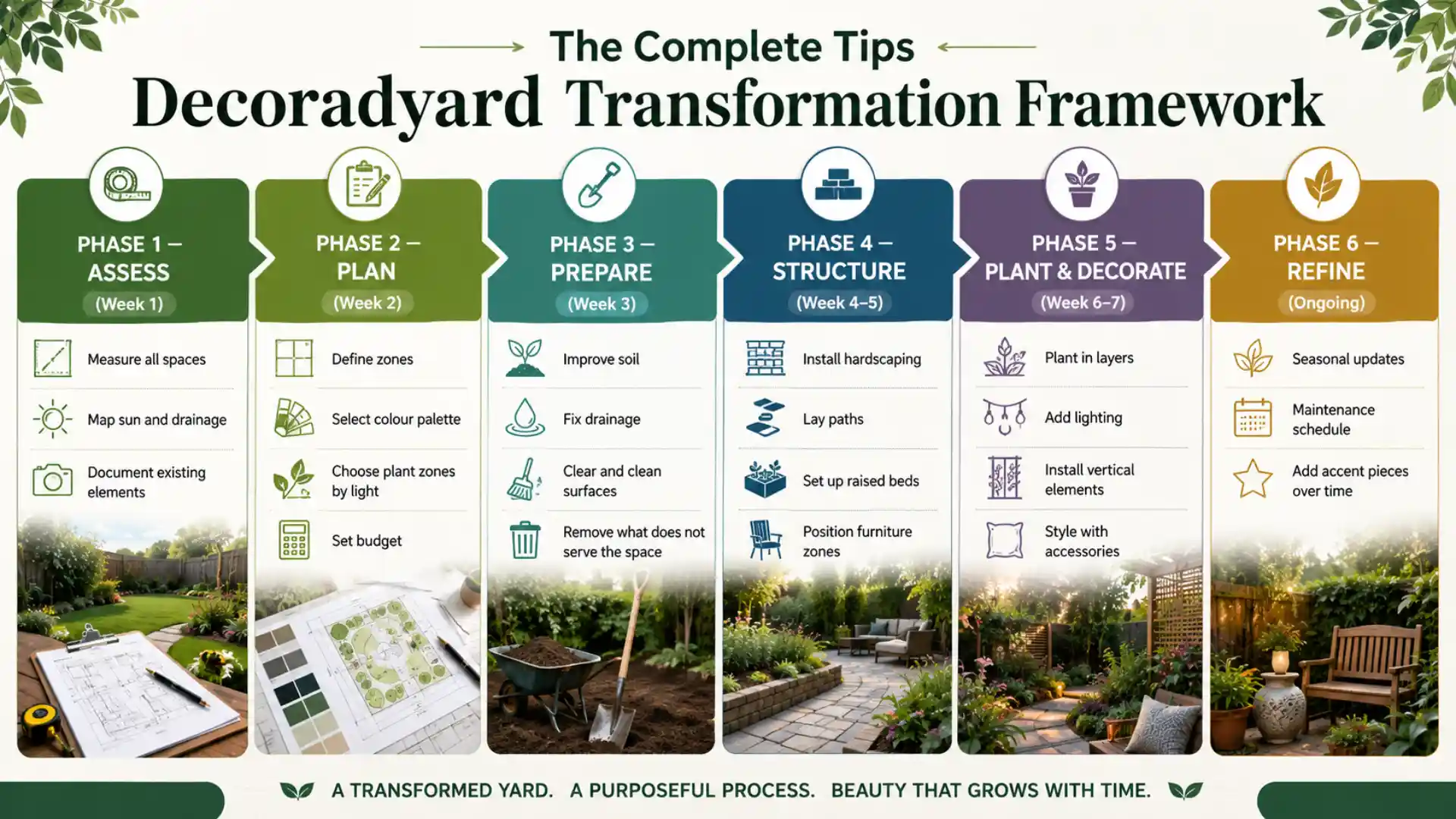 The Complete Tips

Decoradyard Transformation Framework

PHASE 1 — ASSESS
(Week 1)

Measure all spaces

Map sun and drainage

Document existing elements

PHASE 2 — PLAN
(Week 2)

Define zones

Select colour palette

Choose plant zones by light

Set budget

PHASE 3 — PREPARE
(Week 3)

Improve soil

Fix drainage

Clear and clean surfaces

Remove what does not serve the space

PHASE 4 — STRUCTURE
(Week 4–5)

Install hardscaping

Lay paths

Set up raised beds

Position furniture zones

PHASE 5 — PLANT & DECORATE
(Week 6–7)

Plant in layers

Add lighting

Install vertical elements

Style with accessories

PHASE 6 — REFINE
(Ongoing)

Seasonal updates

Maintenance schedule

Add accent pieces over time

A TRANSFORMED YARD. A PURPOSEFUL PROCESS. BEAUTY THAT GROWS WITH TIME.